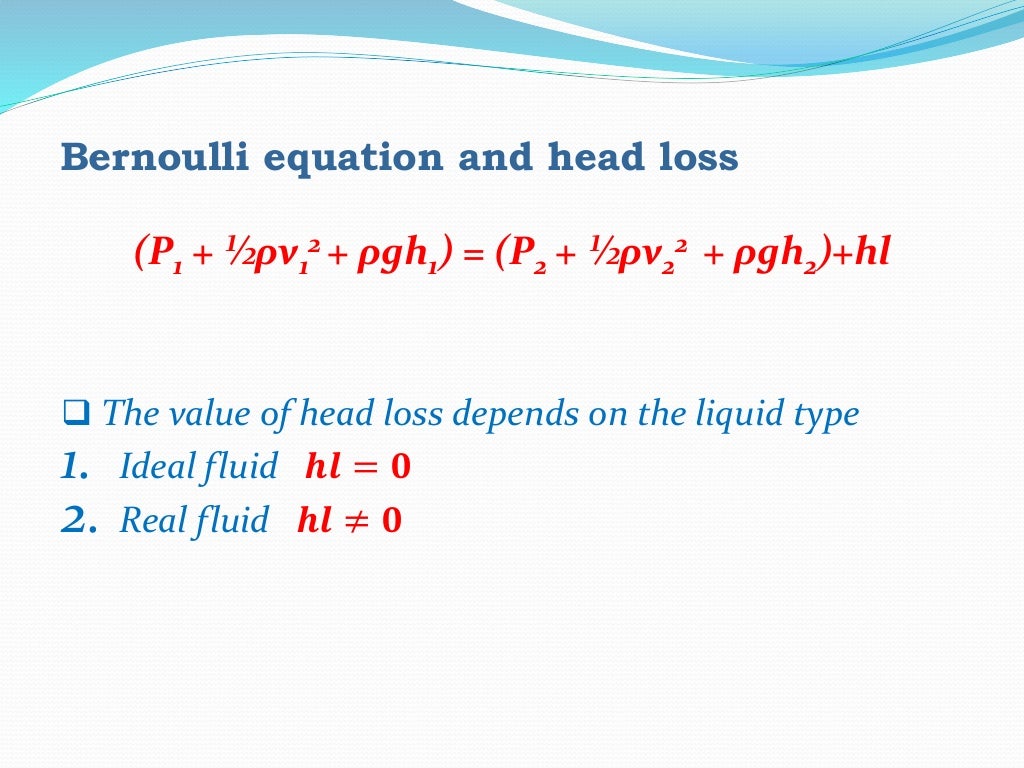 Bernoulli equation and head loss

$(P_1 + \frac{1}{2}\rho v_1^2 + \rho g h_1) = (P_2 + \frac{1}{2}\rho v_2^2 + \rho g h_2) + hl$

❑ The value of head loss depends on the liquid type
1. Ideal fluid $hl = 0$
2. Real fluid $hl \neq 0$